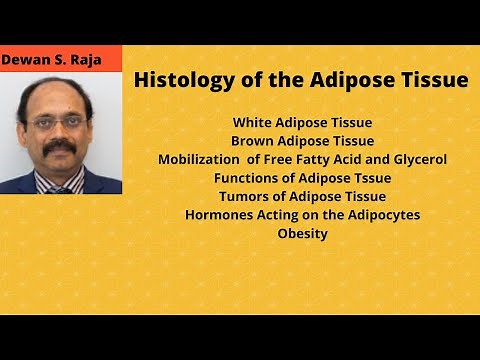 Dewan S. Raja

Histology of the Adipose Tissue

White Adipose Tissue
Brown Adipose Tissue
Mobilization of Free Fatty Acid and Glycerol
Functions of Adipose Tssue
Tumors of Adipose Tissue
Hormones Acting on the Adipocytes
Obesity